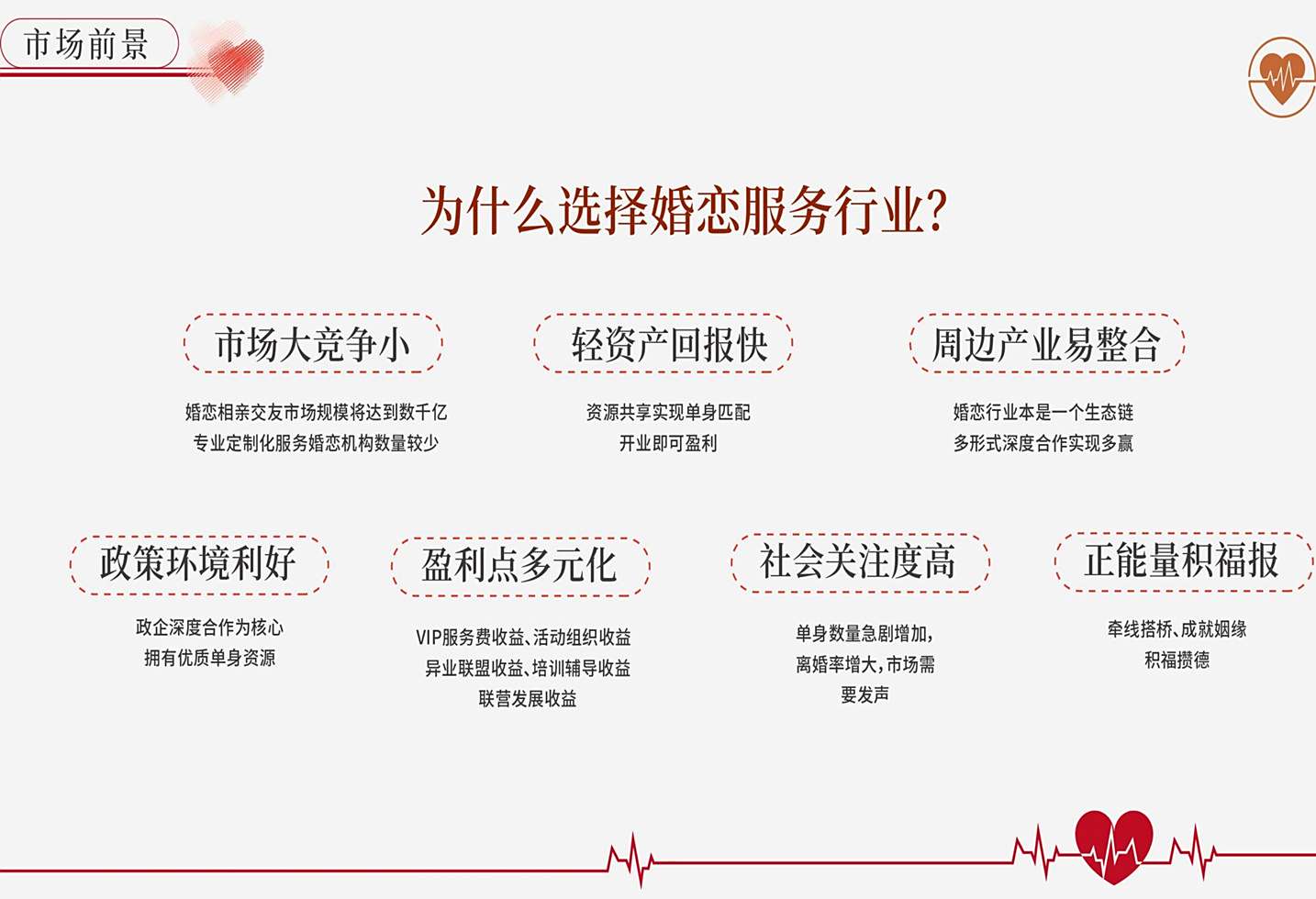 市场前景

为什么选择婚恋服务行业?

市场大竞争小

婚恋相亲交友市场规模将达到数千亿
专业定制化服务婚恋机构数量较少

轻资产回报快

资源共享实现单身匹配
开业即可盈利

周边产业易整合

婚恋行业本是一个生态链
多形式深度合作实现多赢

政策环境利好

政企深度合作为核心
拥有优质单身资源

盈利点多元化

VIP服务费收益、活动组织收益
异业联盟收益、培训辅导收益
联营发展收益

社会关注度高

单身数量急剧增加,
离婚率增大,市场需
要发声

正能量积福报

牵线搭桥、成就姻缘
积福攒德